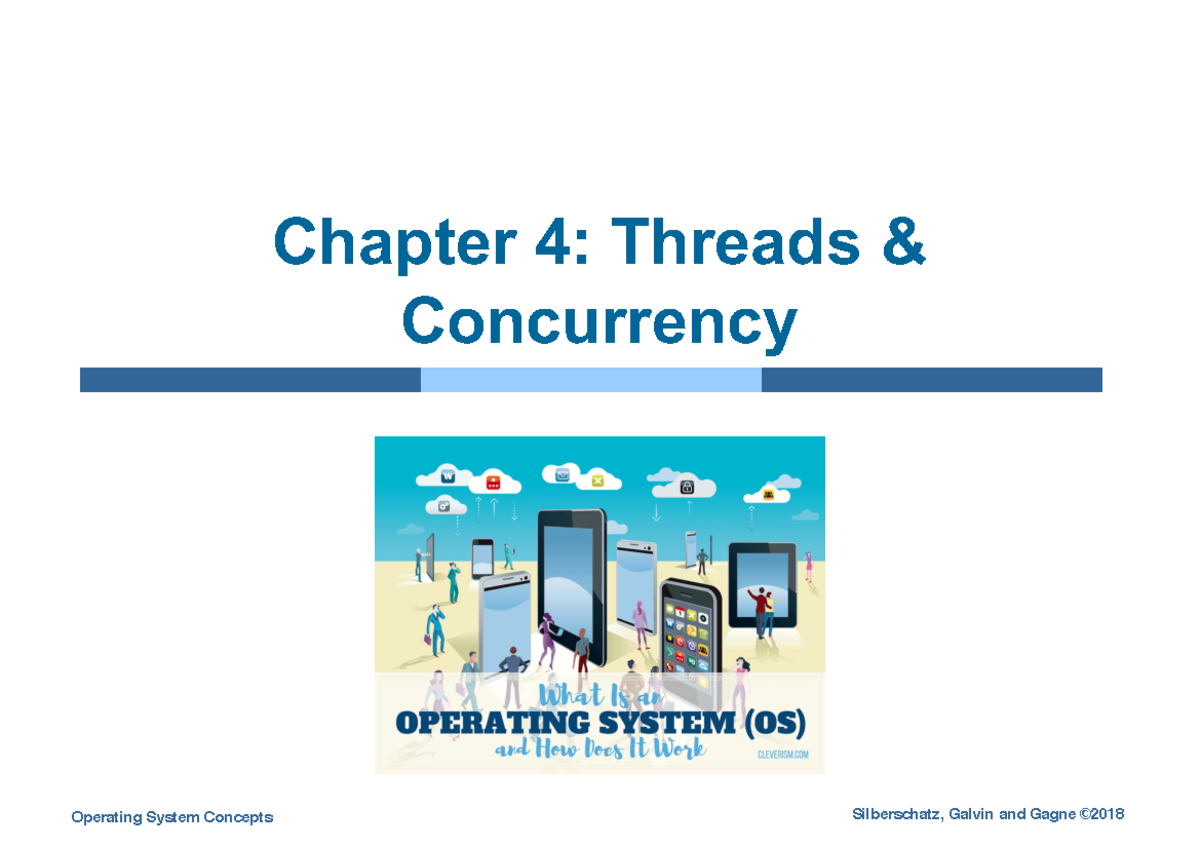 Chapter 4: Threads & Concurrency

What Is an
OPERATING SYSTEM (OS)
and How Does It Work
CLEVERISM.COM

Operating System Concepts

Silberschatz, Galvin and Gagne ©2018